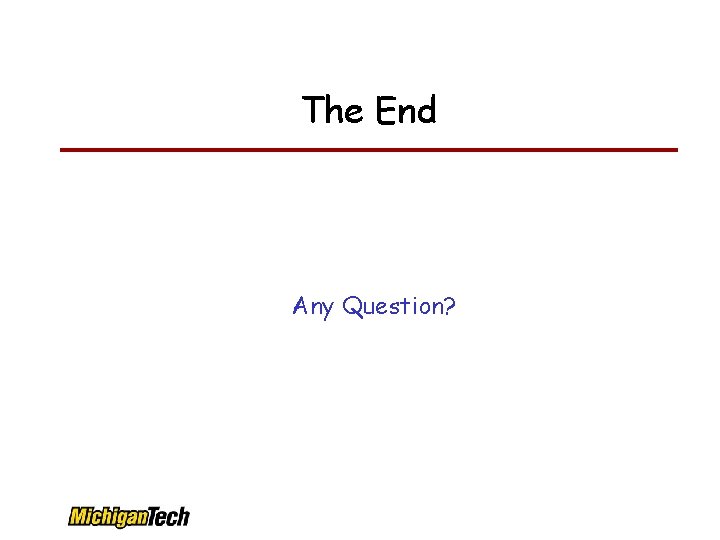 The End

Any Question?

MichiganTech